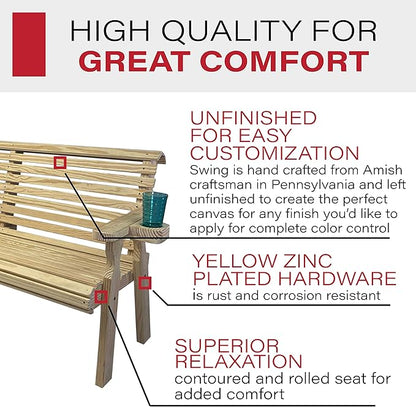 HIGH QUALITY FOR
GREAT COMFORT

UNFINISHED FOR EASY CUSTOMIZATION
Swing is hand crafted from Amish craftsman in Pennsylvania and left unfinished to create the perfect canvas for any finish you'd like to apply for complete color control

YELLOW ZINC PLATED HARDWARE
is rust and corrosion resistant

SUPERIOR RELAXATION
contoured and rolled seat for added comfort